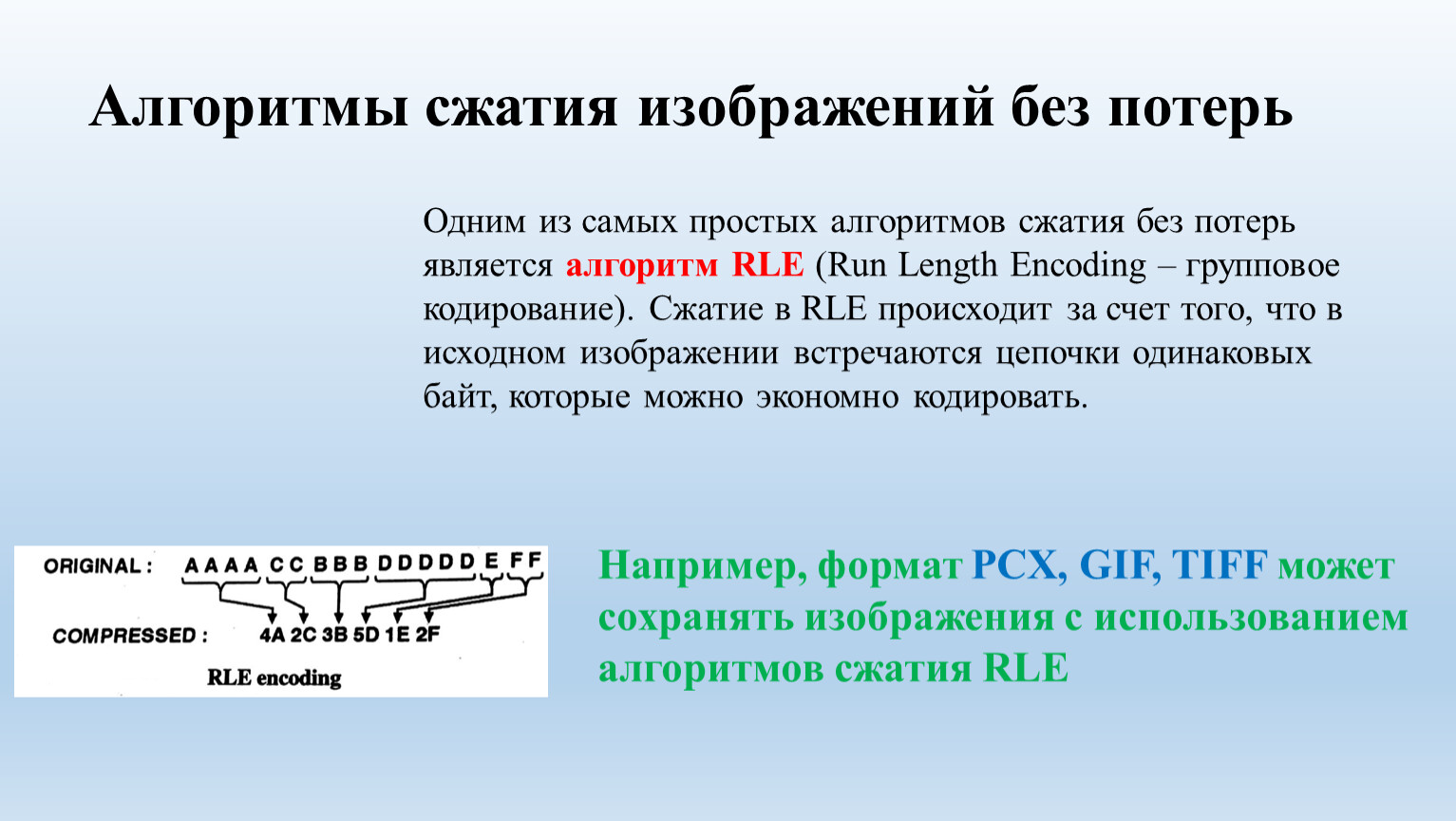 Алгоритмы сжатия изображений без потерь

Одним из самых простых алгоритмов сжатия без потерь является алгоритм RLE (Run Length Encoding – групповое кодирование). Сжатие в RLE происходит за счет того, что в исходном изображении встречаются цепочки одинаковых байт, которые можно экономно кодировать.

ORIGINAL : A A A A C C B B B D D D D D E F F

COMPRESSED : 4A 2C 3B 5D 1E 2F

RLE encoding

Например, формат PCX, GIF, TIFF может сохранять изображения с использованием алгоритмов сжатия RLE